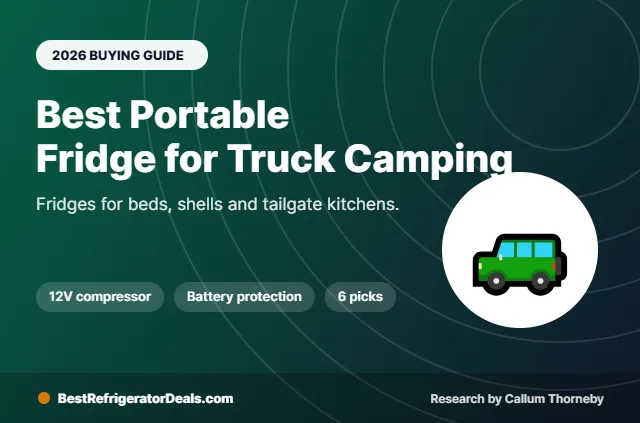 2026 BUYING GUIDE

Best Portable Fridge for Truck Camping

Fridges for beds, shells and tailgate kitchens.

12V compressor

Battery protection

6 picks

BestRefrigeratorDeals.com

Research by Callum Thorneby